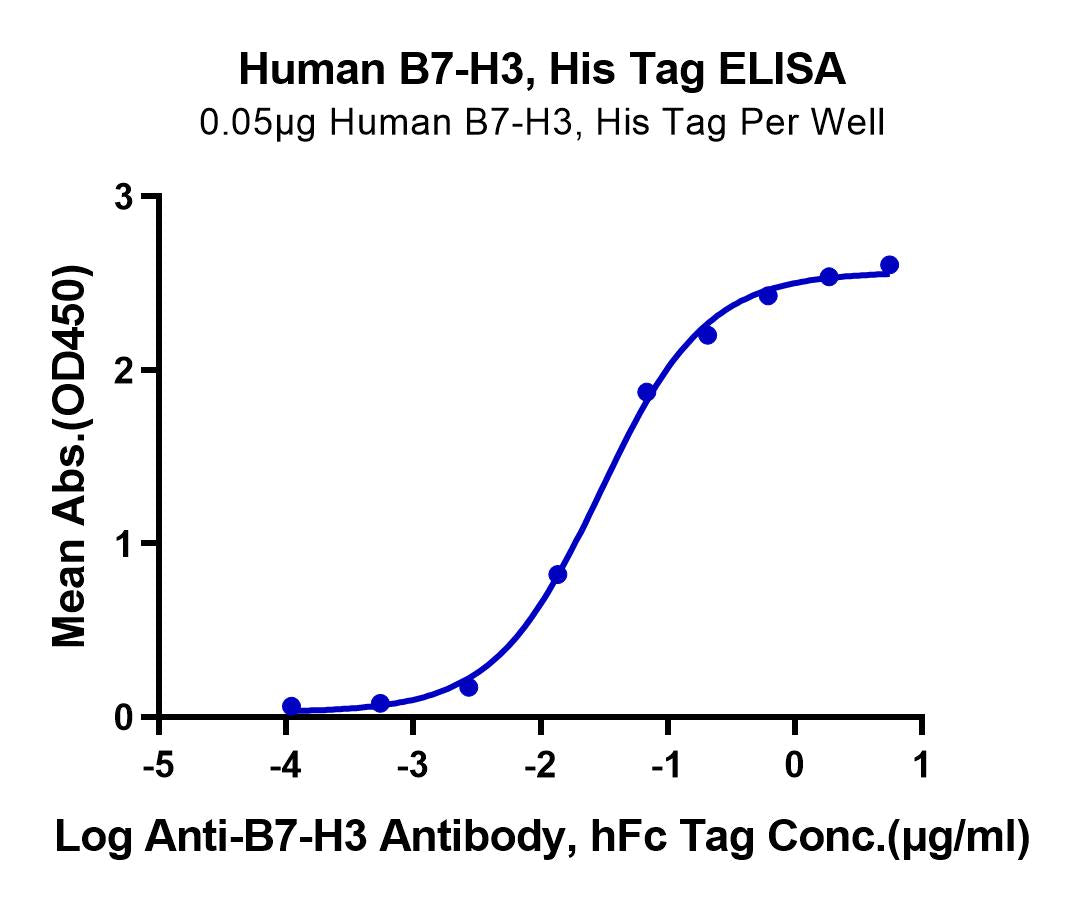 Human B7-H3, His Tag ELISA
0.05μg Human B7-H3, His Tag Per Well

Mean Abs.(OD450)

3
2
1
0

-5
-4
-3
-2
-1
0
1

Log Anti-B7-H3 Antibody, hFc Tag Conc.(μg/ml)